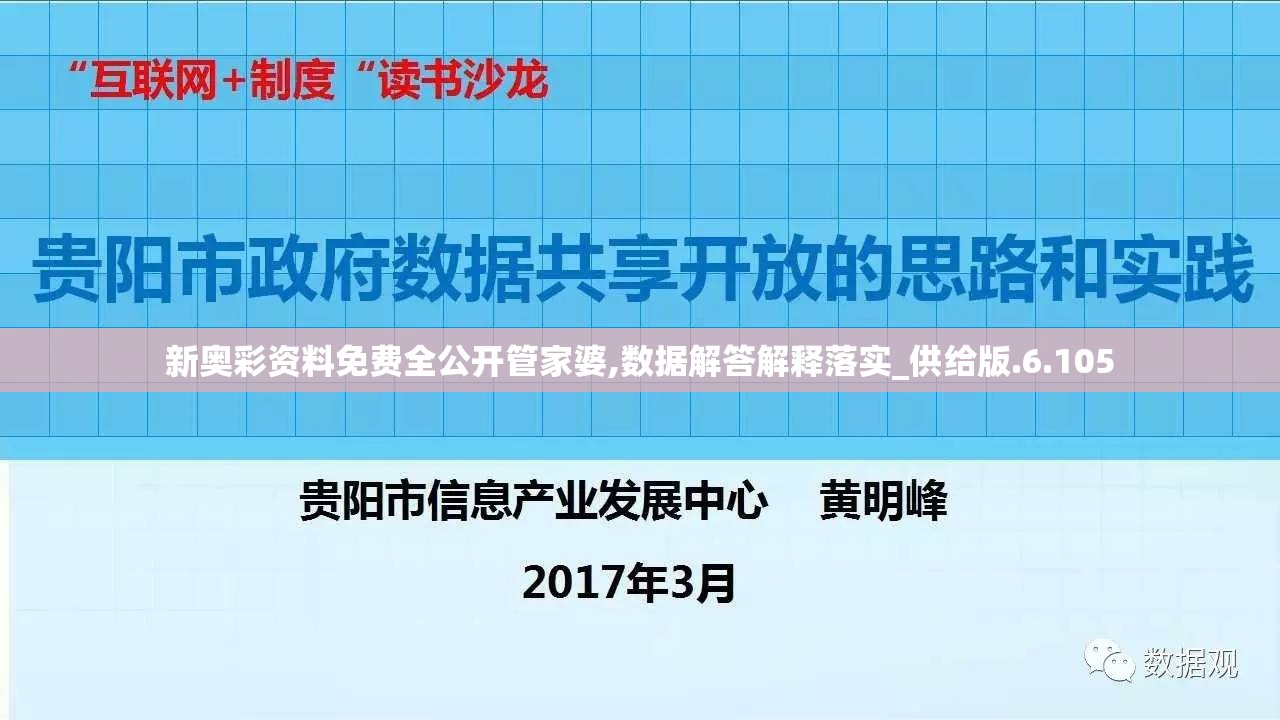 “互联网+制度“读书沙龙

贵阳市政府数据共享开放的思路和实践

新奥彩资料免费全公开管家婆,数据解答解释落实_供给版.6.105

贵阳市信息产业发展中心　黄明峰

2017年3月

数据观